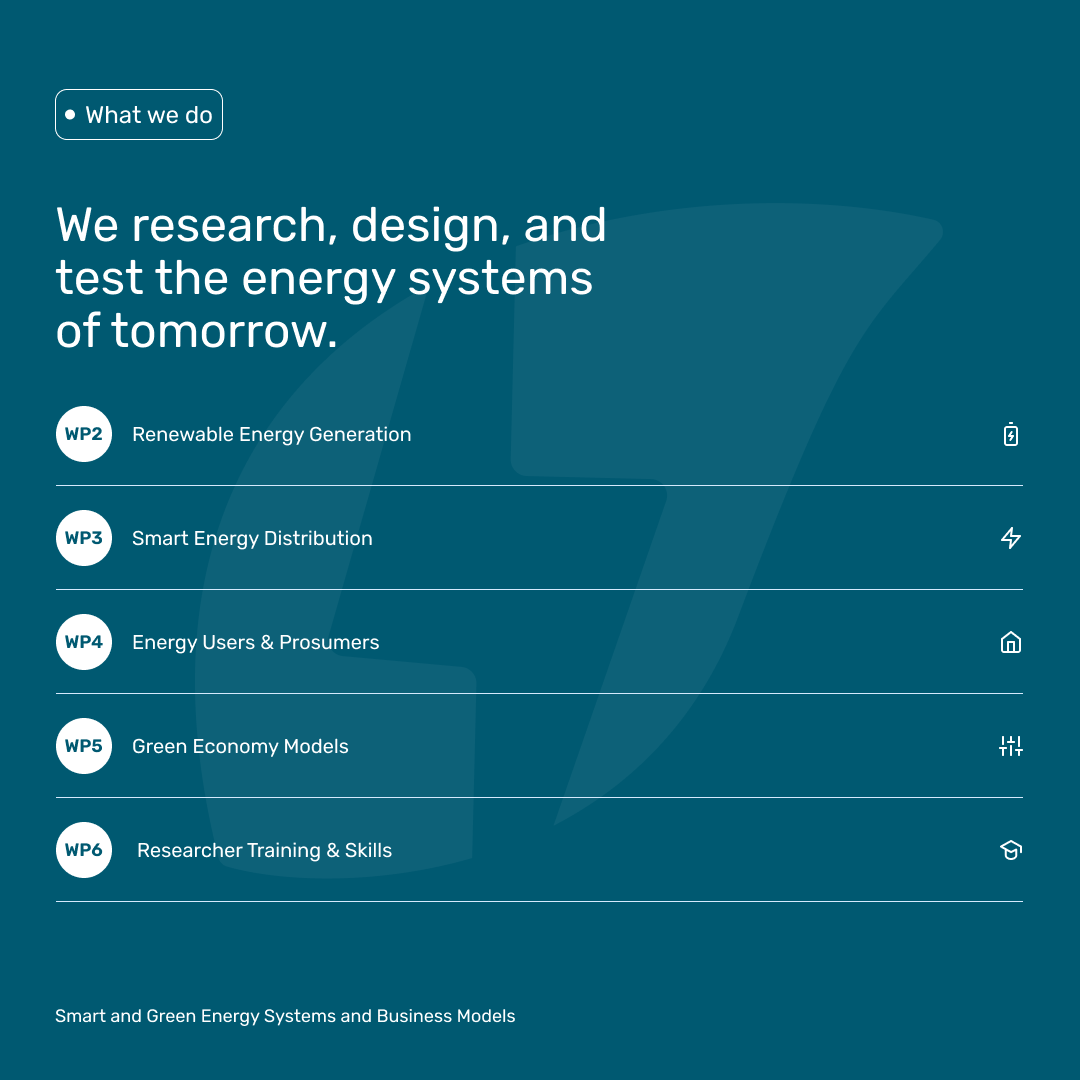 What we do

We research, design, and test the energy systems of tomorrow.

WP2 Renewable Energy Generation

WP3 Smart Energy Distribution

WP4 Energy Users & Prosumers

WP5 Green Economy Models

WP6 Researcher Training & Skills

Smart and Green Energy Systems and Business Models